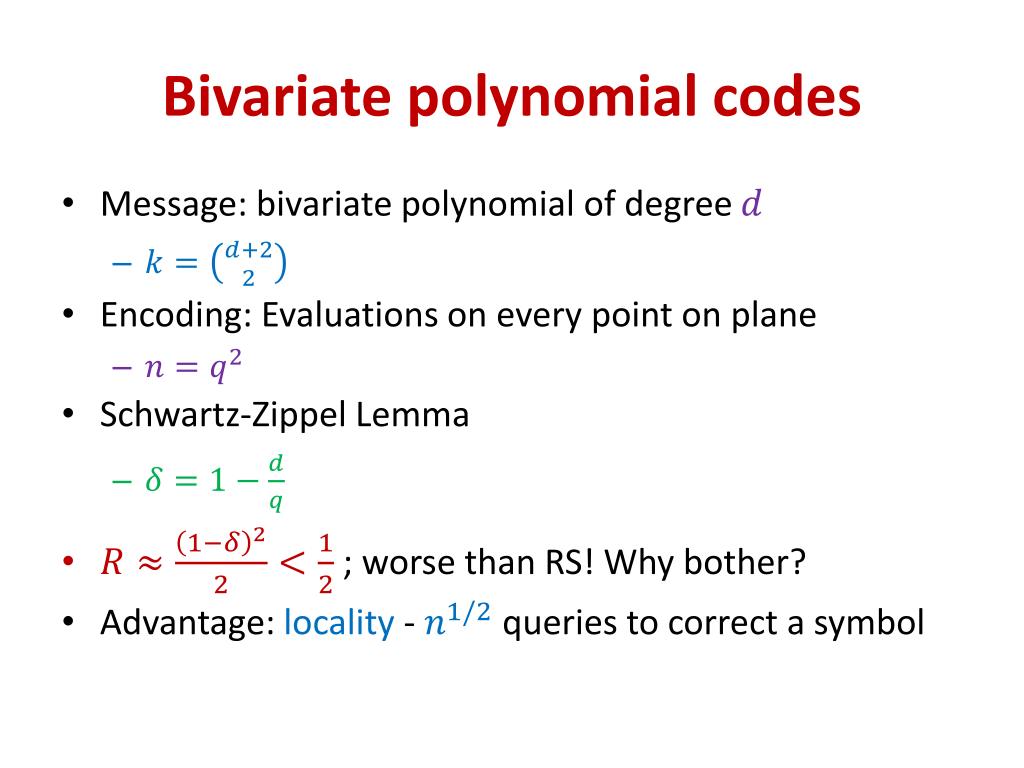 Bivariate polynomial codes

• Message: bivariate polynomial of degree $d$
 – $k = \binom{d+2}{2}$
• Encoding: Evaluations on every point on plane
 – $n = q^2$
• Schwartz-Zippel Lemma
 – $\delta = 1 - \frac{d}{q}$
• $R \approx \frac{(1-\delta)^2}{2} < \frac{1}{2}$ ; worse than RS! Why bother?
• Advantage: locality - $n^{1/2}$ queries to correct a symbol